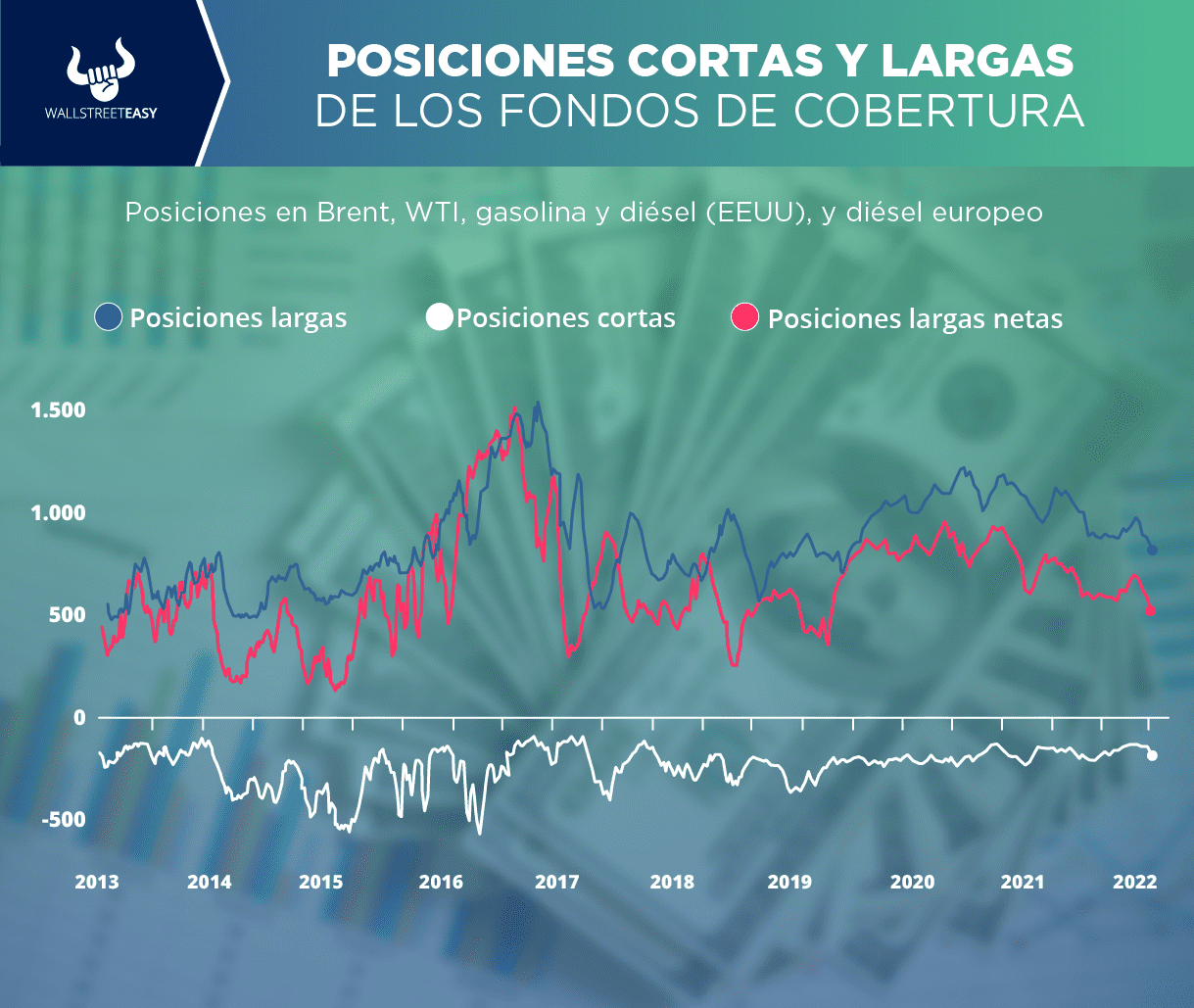 WALLSTREETEASY

POSICIONES CORTAS Y LARGAS
DE LOS FONDOS DE COBERTURA

Posiciones en Brent, WTI, gasolina y diésel (EEUU), y diésel europeo

Posiciones largas
Posiciones cortas
Posiciones largas netas

1.500
1.000
500
0
-500

2013
2014
2015
2016
2017
2018
2019
2020
2021
2022